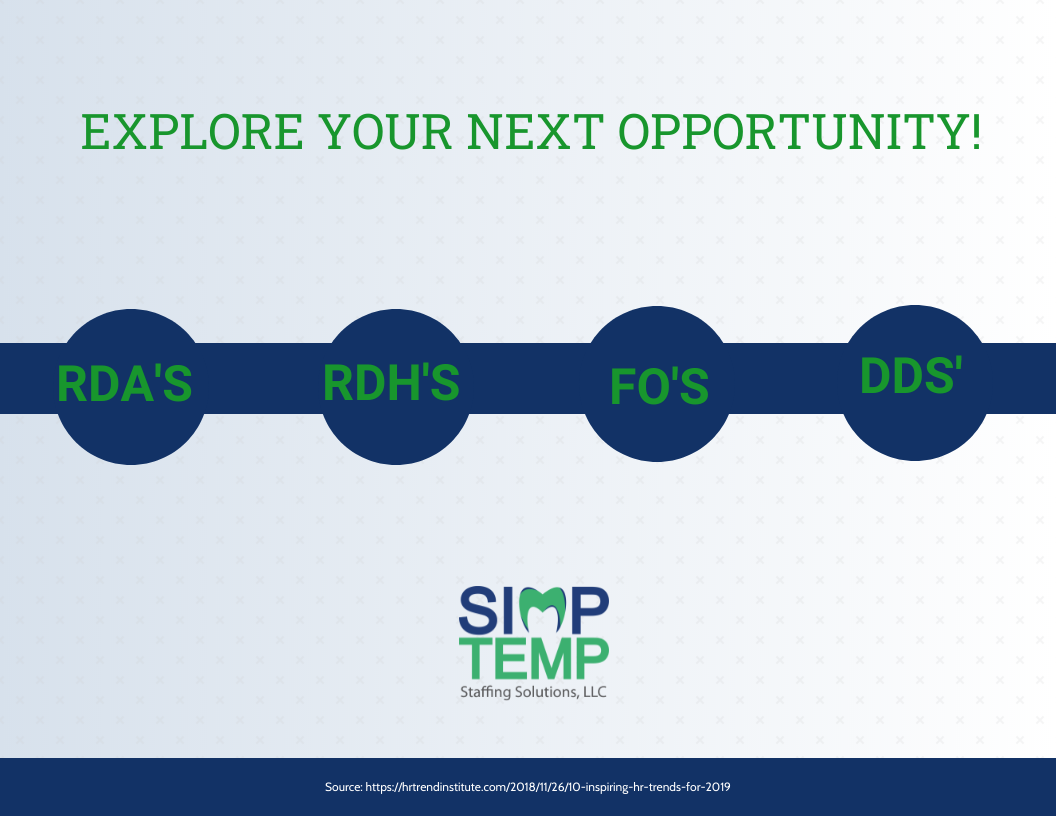 EXPLORE YOUR NEXT OPPORTUNITY!

RDA'S

RDH'S

FO'S

DDS'

SIMP
TEMP
Staffing Solutions, LLC

Source: https://hrtrendinstitute.com/2018/11/26/10-inspiring-hr-trends-for-2019